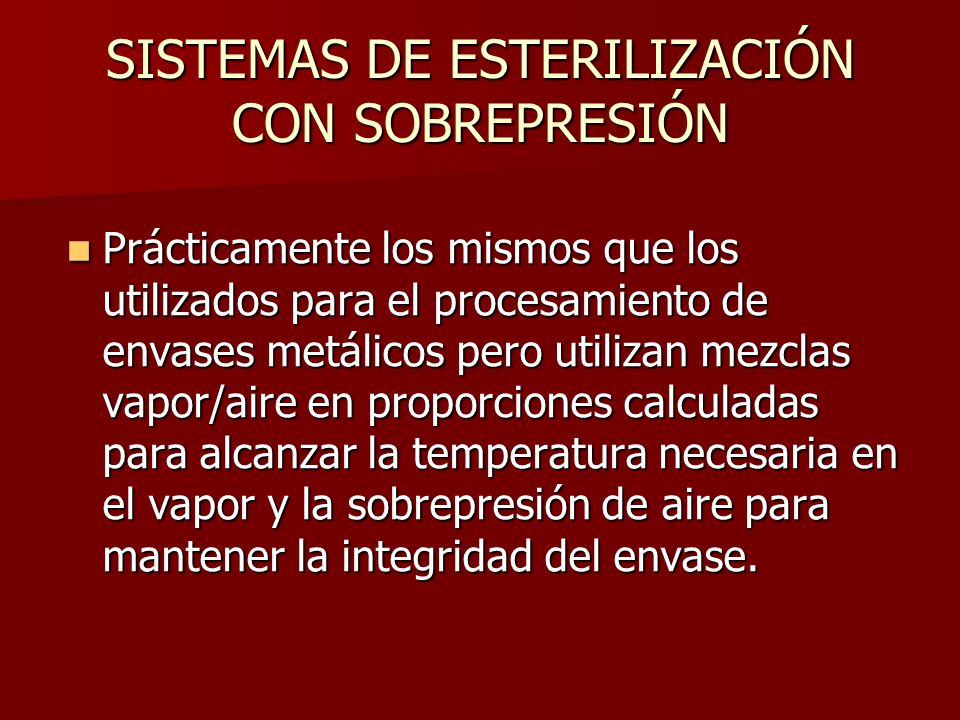 SISTEMAS DE ESTERILIZACIÓN CON SOBREPRESIÓN

Prácticamente los mismos que los utilizados para el procesamiento de envases metálicos pero utilizan mezclas vapor/aire en proporciones calculadas para alcanzar la temperatura necesaria en el vapor y la sobrepresión de aire para mantener la integridad del envase.